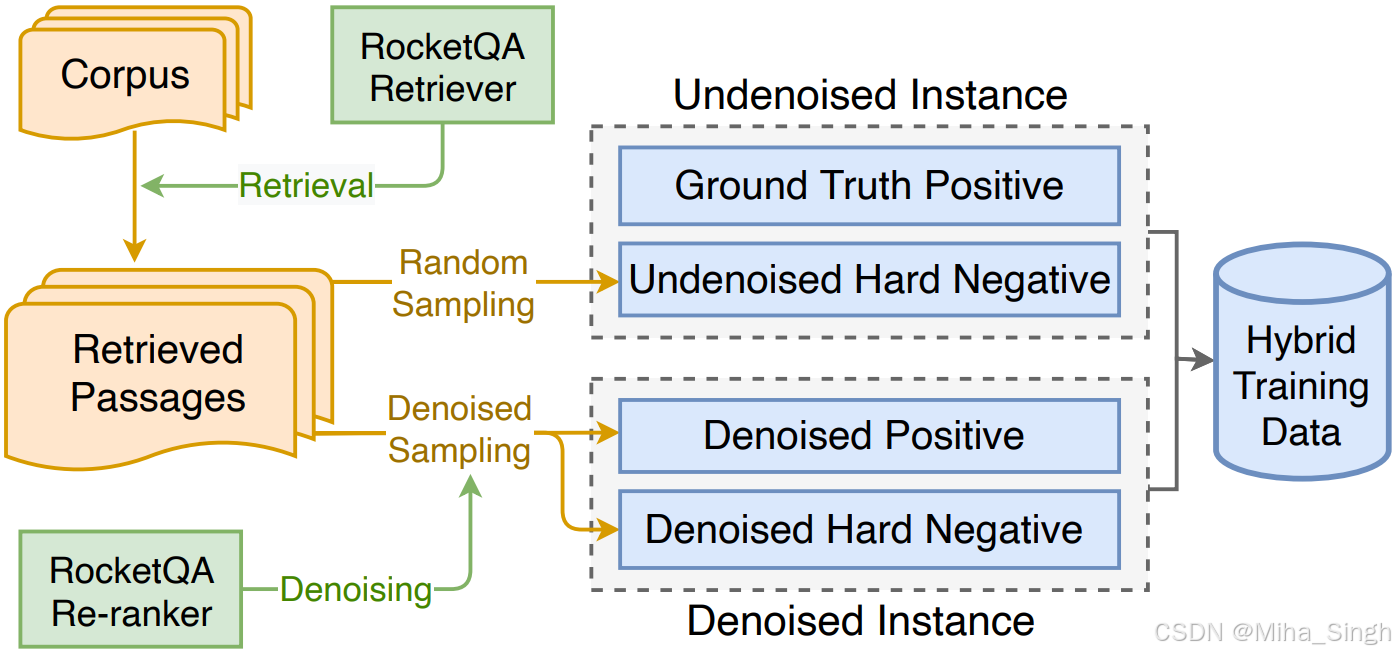 Corpus

RocketQA Retriever

Retrieval

Retrieved Passages

Random Sampling

Denoised Sampling

RocketQA Re-ranker

Denoising

Undenoised Instance

Ground Truth Positive

Undenoised Hard Negative

Denoised Positive

Denoised Hard Negative

Denoised Instance

Hybrid Training Data

CSDN @Miha_Singh